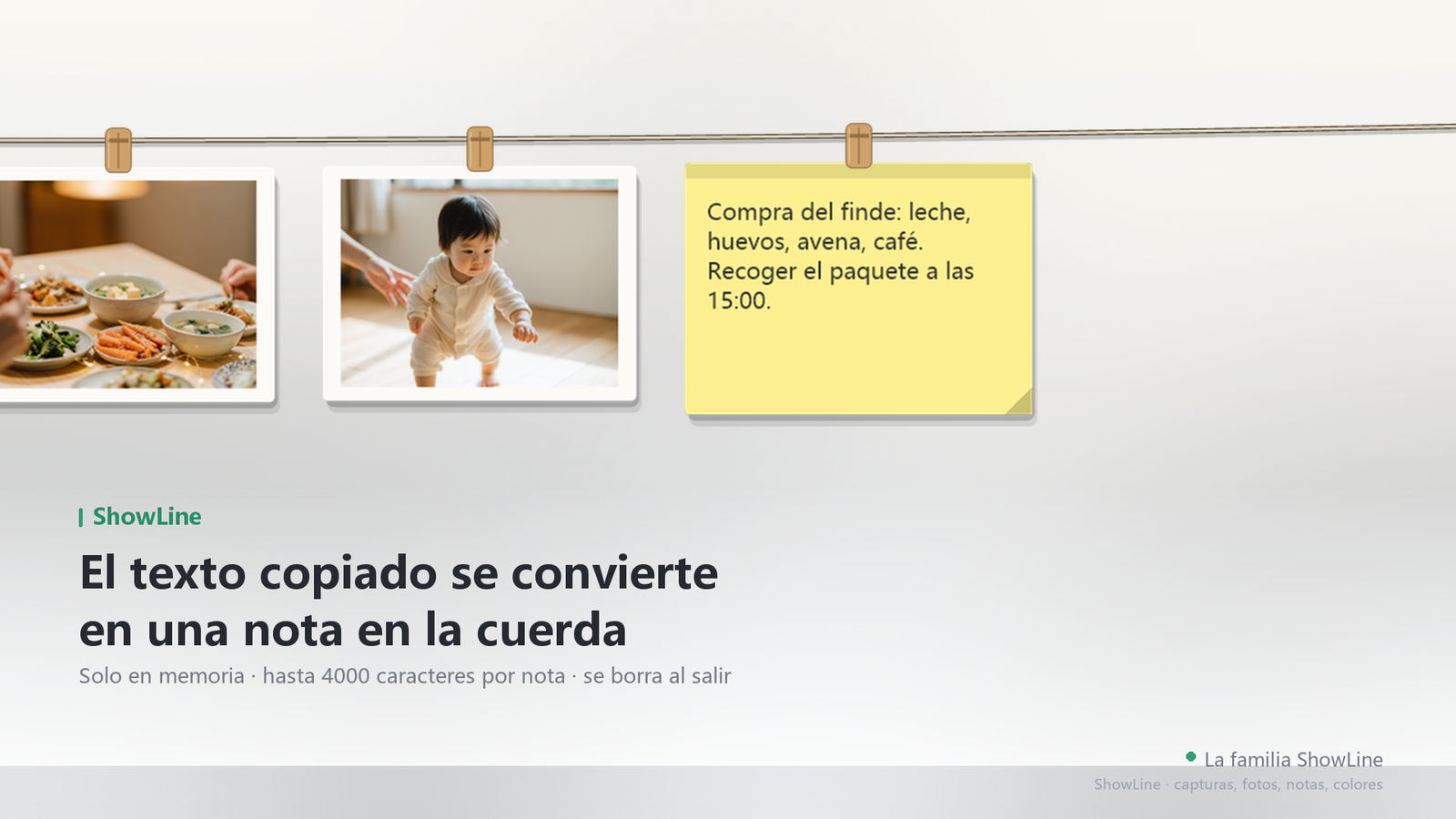 Compra del finde: leche, huevos, avena, café. Recoger el paquete a las 15:00.

ShowLine

El texto copiado se convierte en una nota en la cuerda

Solo en memoria · hasta 4000 caracteres por nota · se borra al salir

La familia ShowLine

ShowLine · capturas, fotos, notas, colores